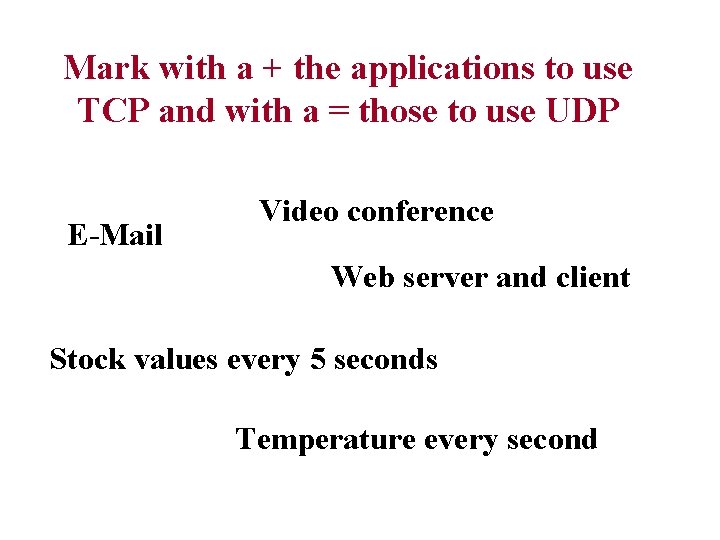 Mark with a + the applications to use TCP and with a = those to use UDP

Video conference

E-Mail

Web server and client

Stock values every 5 seconds

Temperature every second